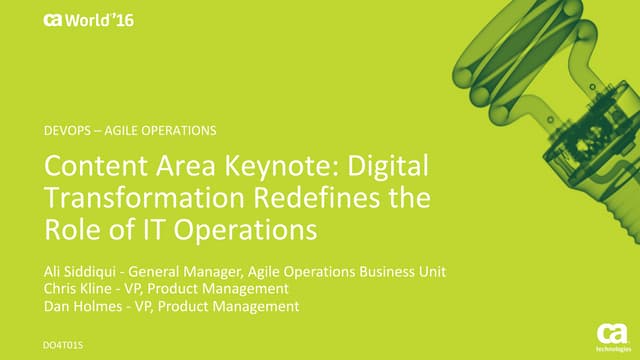 ca World'16

DEVOPS – AGILE OPERATIONS

Content Area Keynote: Digital Transformation Redefines the Role of IT Operations

Ali Siddiqui - General Manager, Agile Operations Business Unit
Chris Kline - VP, Product Management
Dan Holmes - VP, Product Management

DO4T01S

ca technologies